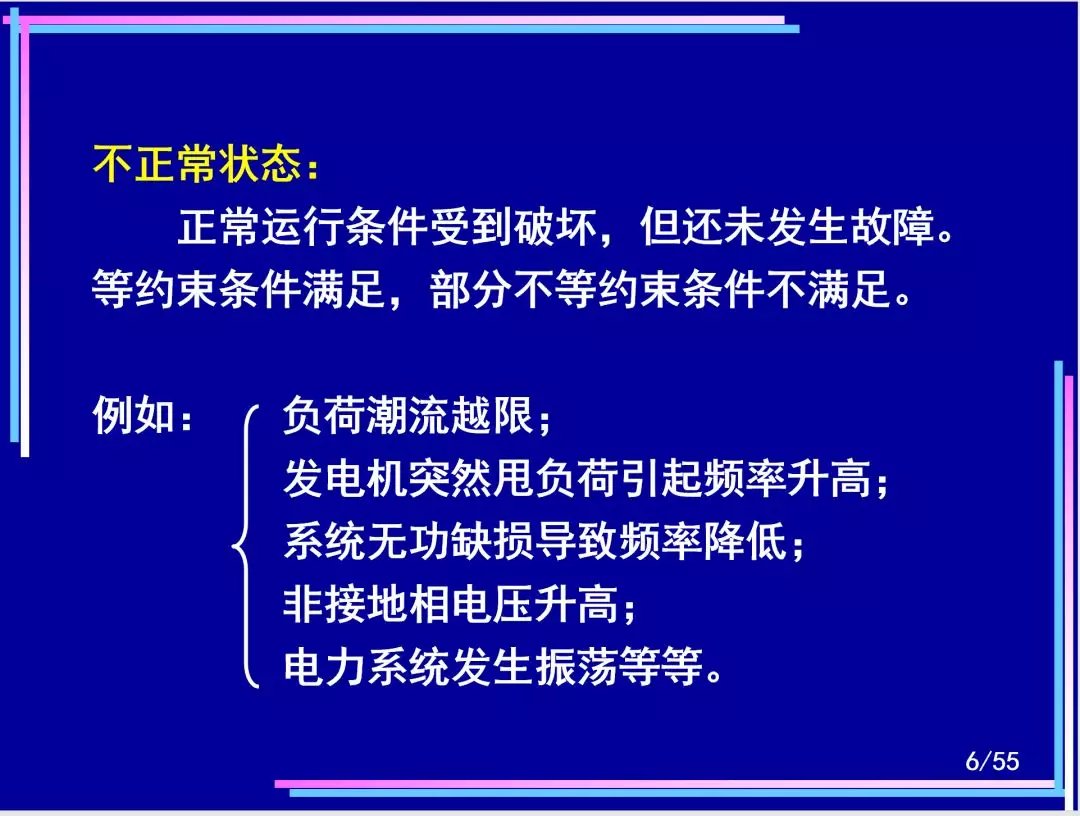 不正常状态：

正常运行条件受到破坏，但还未发生故障。等约束条件满足，部分不等约束条件不满足。

例如：
负荷潮流越限；
发电机突然甩负荷引起频率升高；
系统无功缺损导致频率降低；
非接地相电压升高；
电力系统发生振荡等等。

6/55